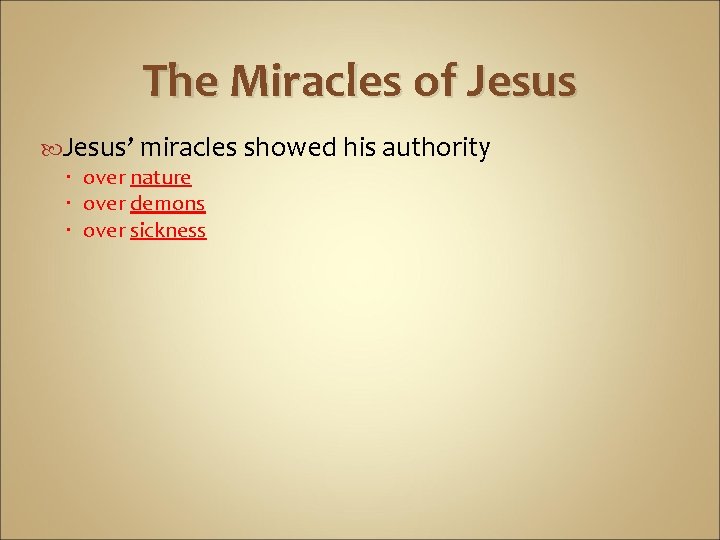 The Miracles of Jesus

Jesus' miracles showed his authority

- over nature
- over demons
- over sickness